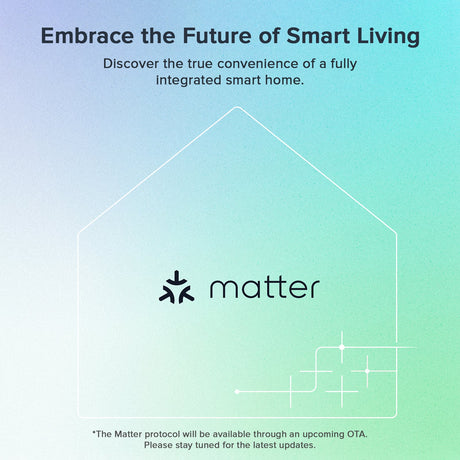 Embrace the Future of Smart Living

Discover the true convenience of a fully integrated smart home.

matter

*The Matter protocol will be available through an upcoming OTA. Please stay tuned for the latest updates.